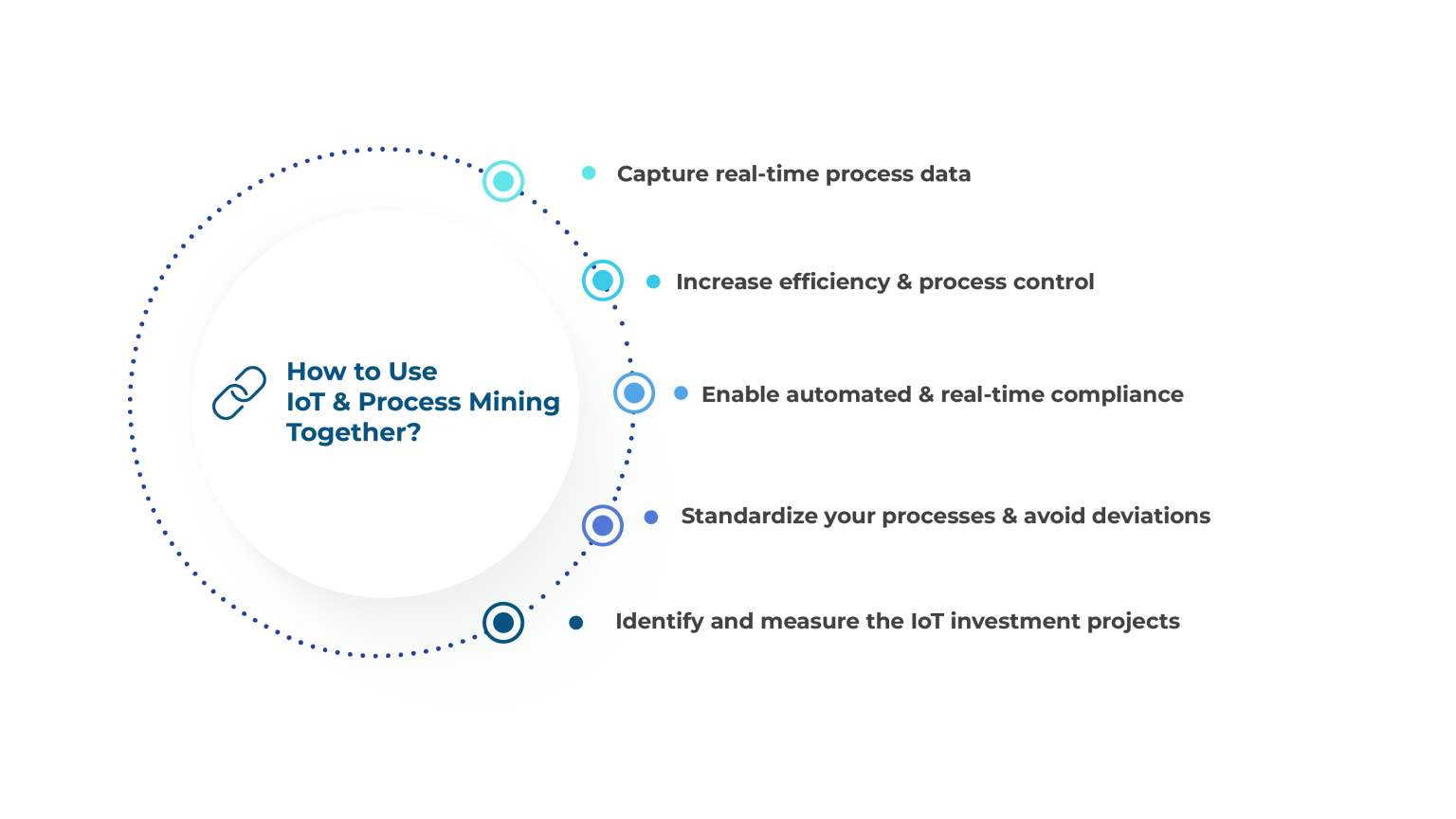 How to Use IoT & Process Mining Together?

Capture real-time process data

Increase efficiency & process control

Enable automated & real-time compliance

Standardize your processes & avoid deviations

Identify and measure the IoT investment projects